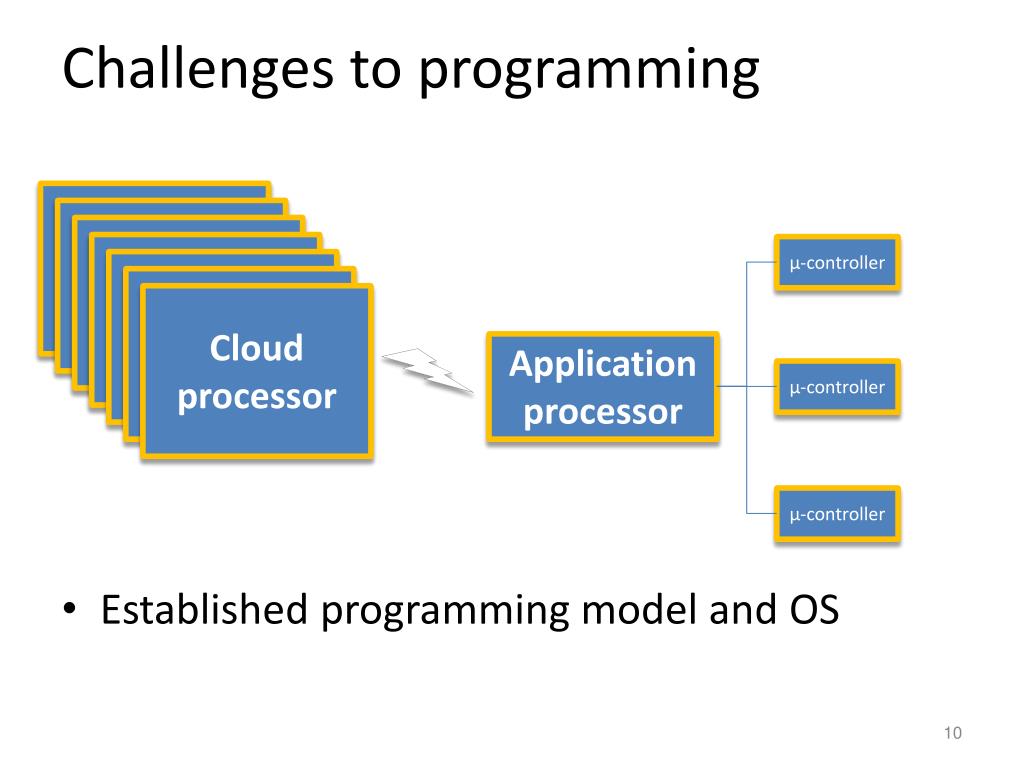 Challenges to programming

Cloud processor

Application processor

µ-controller

µ-controller

µ-controller

• Established programming model and OS

10